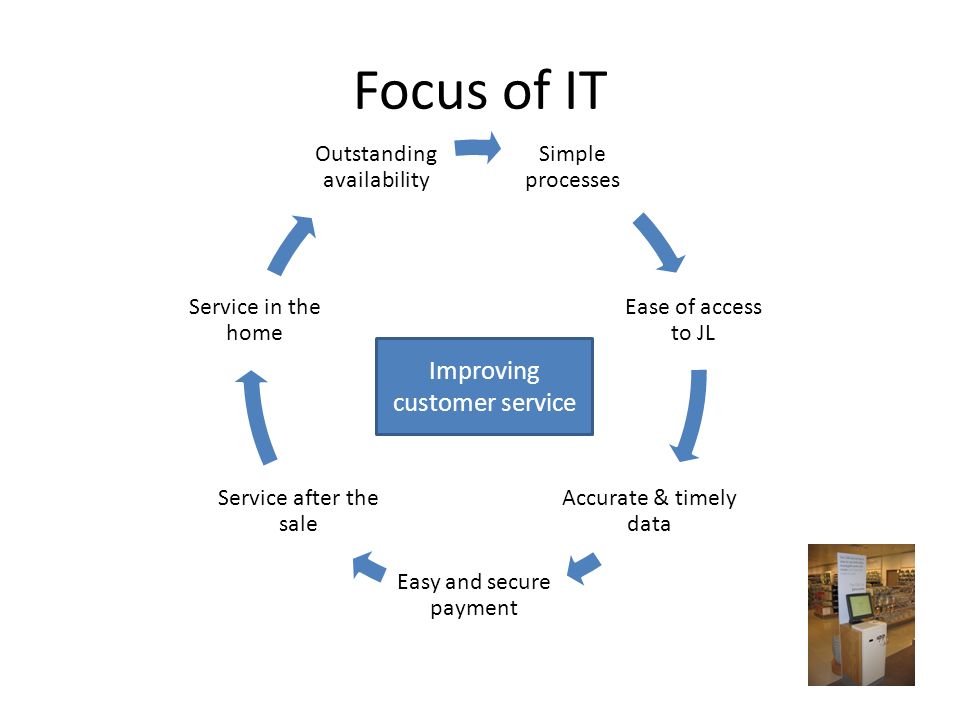 Focus of IT

Outstanding availability

Simple processes

Ease of access to JL

Accurate & timely data

Easy and secure payment

Service after the sale

Service in the home

Improving customer service